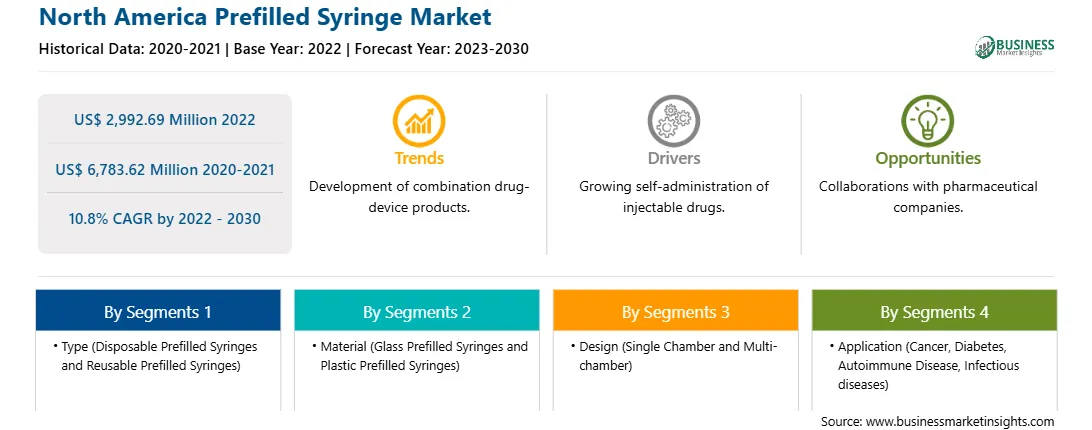 North America Prefilled Syringe Market

Historical Data: 2020-2021 | Base Year: 2022 | Forecast Year: 2023-2030

BUSINESS Market Insights

US$ 2,992.69 Million 2022

US$ 6,783.62 Million 2020-2021

10.8% CAGR by 2022 - 2030

Trends

Development of combination drug-device products.

Drivers

Growing self-administration of injectable drugs.

Opportunities

Collaborations with pharmaceutical companies.

By Segments 1

• Type (Disposable Prefilled Syringes and Reusable Prefilled Syringes)

By Segments 2

• Material (Glass Prefilled Syringes and Plastic Prefilled Syringes)

By Segments 3

• Design (Single Chamber and Multi-chamber)

By Segments 4

• Application (Cancer, Diabetes, Autoimmune Disease, Infectious diseases)

Source: www.businessmarketinsights.com